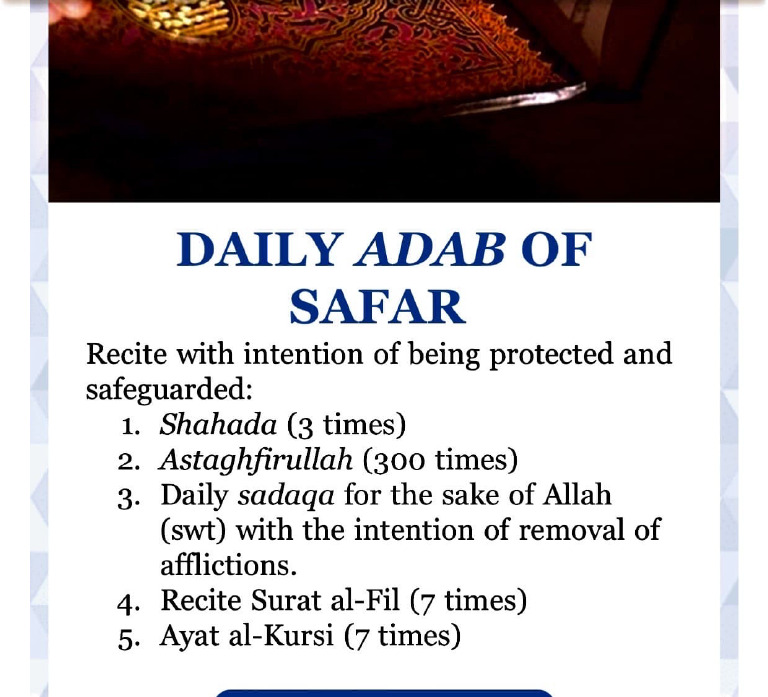 DAILY ADAB OF SAFAR

Recite with intention of being protected and safeguarded:

1. Shahada (3 times)
2. Astaghfirullah (300 times)
3. Daily sadaqa for the sake of Allah (swt) with the intention of removal of afflictions.
4. Recite Surat al-Fil (7 times)
5. Ayat al-Kursi (7 times)